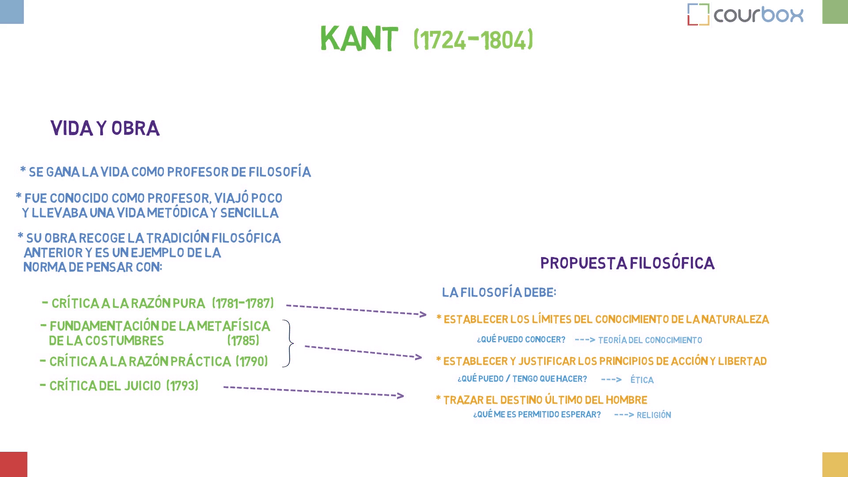 courbox

KANT (1724-1804)

VIDA Y OBRA

* SE GANA LA VIDA COMO PROFESOR DE FILOSOFÍA

* FUE CONOCIDO COMO PROFESOR, VIAJÓ POCO Y LLEVABA UNA VIDA METÓDICA Y SENCILLA

* SU OBRA RECOGE LA TRADICIÓN FILOSÓFICA ANTERIOR Y ES UN EJEMPLO DE LA NORMA DE PENSAR CON:

- CRÍTICA A LA RAZÓN PURA (1781-1787)

- FUNDAMENTACIÓN DE LA METAFÍSICA DE LA COSTUMBRES (1785)

- CRÍTICA A LA RAZÓN PRÁCTICA (1790)

- CRÍTICA DEL JUICIO (1793)

PROPUESTA FILOSÓFICA

LA FILOSOFÍA DEBE:

* ESTABLECER LOS LÍMITES DEL CONOCIMIENTO DE LA NATURALEZA
¿QUÉ PUEDO CONOCER? ---> TEORÍA DEL CONOCIMIENTO

* ESTABLECER Y JUSTIFICAR LOS PRINCIPIOS DE ACCIÓN Y LIBERTAD
¿QUÉ PUEDO / TENGO QUE HACER? ---> ÉTICA

* TRAZAR EL DESTINO ÚLTIMO DEL HOMBRE
¿QUÉ ME ES PERMITIDO ESPERAR? ---> RELIGIÓN